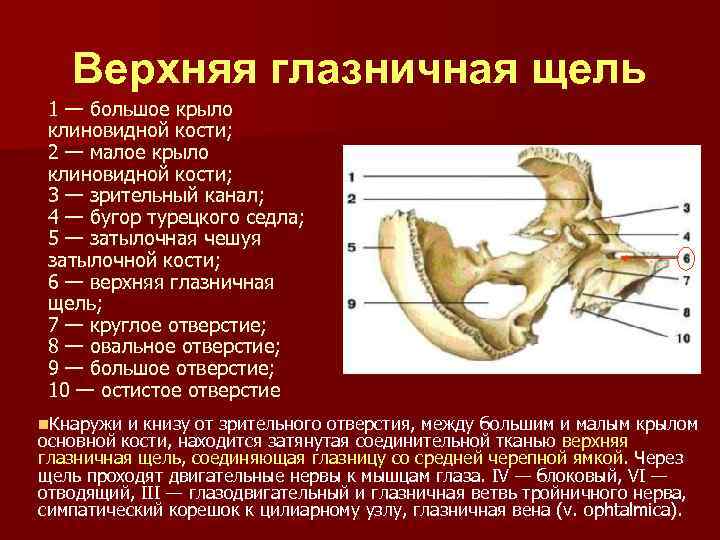 Верхняя глазничная щель

1 — большое крыло клиновидной кости;
2 — малое крыло клиновидной кости;
3 — зрительный канал;
4 — бугор турецкого седла;
5 — затылочная чешуя затылочной кости;
6 — верхняя глазничная щель;
7 — круглое отверстие;
8 — овальное отверстие;
9 — большое отверстие;
10 — остистое отверстие

1
2
3
4
5
6
7
8
9
10

Кнаружи и книзу от зрительного отверстия, между большим и малым крылом основной кости, находится затянутая соединительной тканью верхняя глазничная щель, соединяющая глазницу со средней черепной ямкой. Через щель проходят двигательные нервы к мышцам глаза. IV — блоковый, VI — отводящий, III — глазодвигательный и глазничная ветвь тройничного нерва, симпатический корешок к цилиарному узлу, глазничная вена (v. ophtalmica).